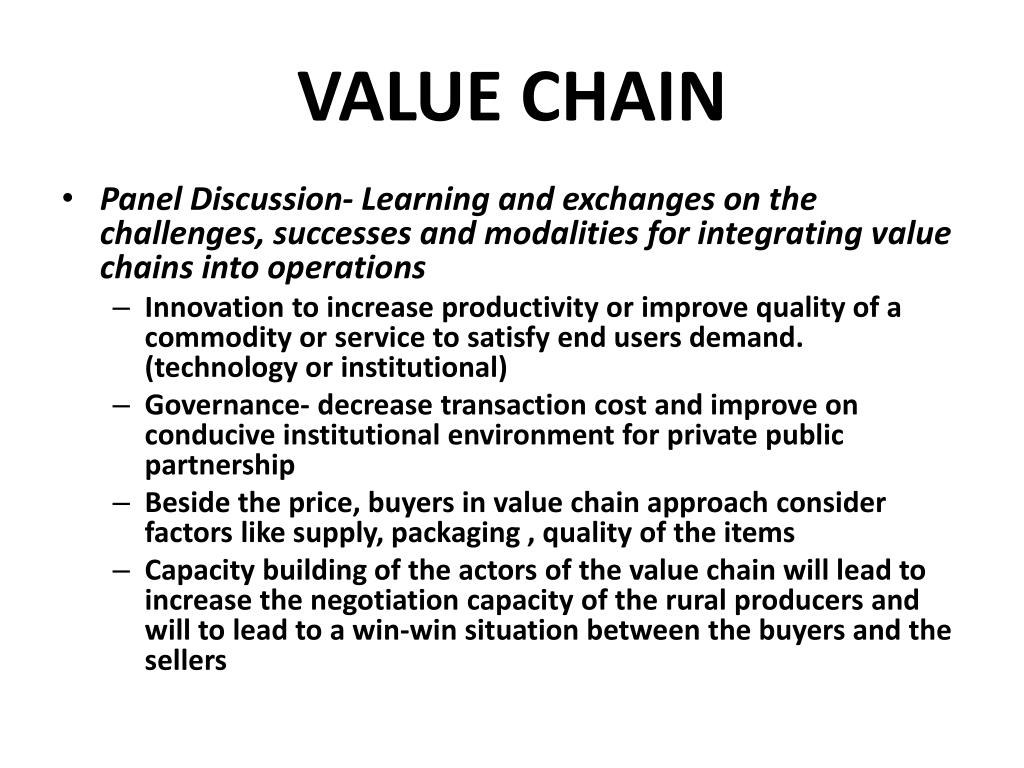 VALUE CHAIN

• Panel Discussion- Learning and exchanges on the challenges, successes and modalities for integrating value chains into operations
– Innovation to increase productivity or improve quality of a commodity or service to satisfy end users demand. (technology or institutional)
– Governance- decrease transaction cost and improve on conducive institutional environment for private public partnership
– Beside the price, buyers in value chain approach consider factors like supply, packaging , quality of the items
– Capacity building of the actors of the value chain will lead to increase the negotiation capacity of the rural producers and will to lead to a win-win situation between the buyers and the sellers